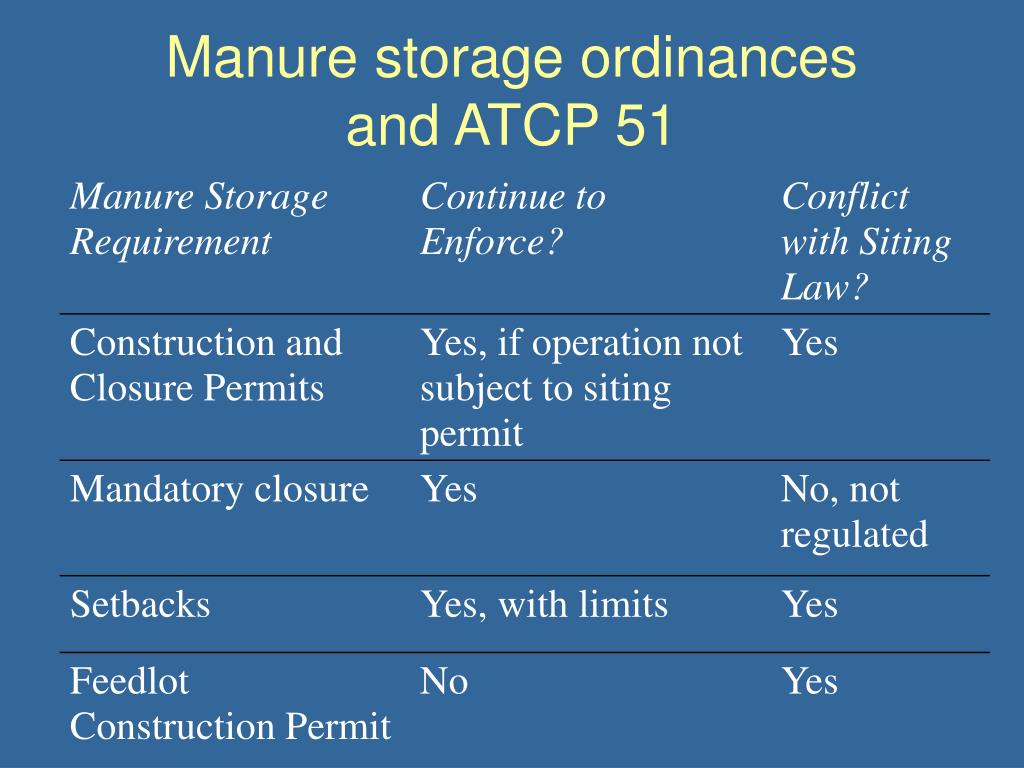 Manure storage ordinances and ATCP 51

| Manure Storage Requirement | Continue to Enforce? | Conflict with Siting Law? |
|---|---|---|
| Construction and Closure Permits | Yes, if operation not subject to siting permit | Yes |
| Mandatory closure | Yes | No, not regulated |
| Setbacks | Yes, with limits | Yes |
| Feedlot Construction Permit | No | Yes |